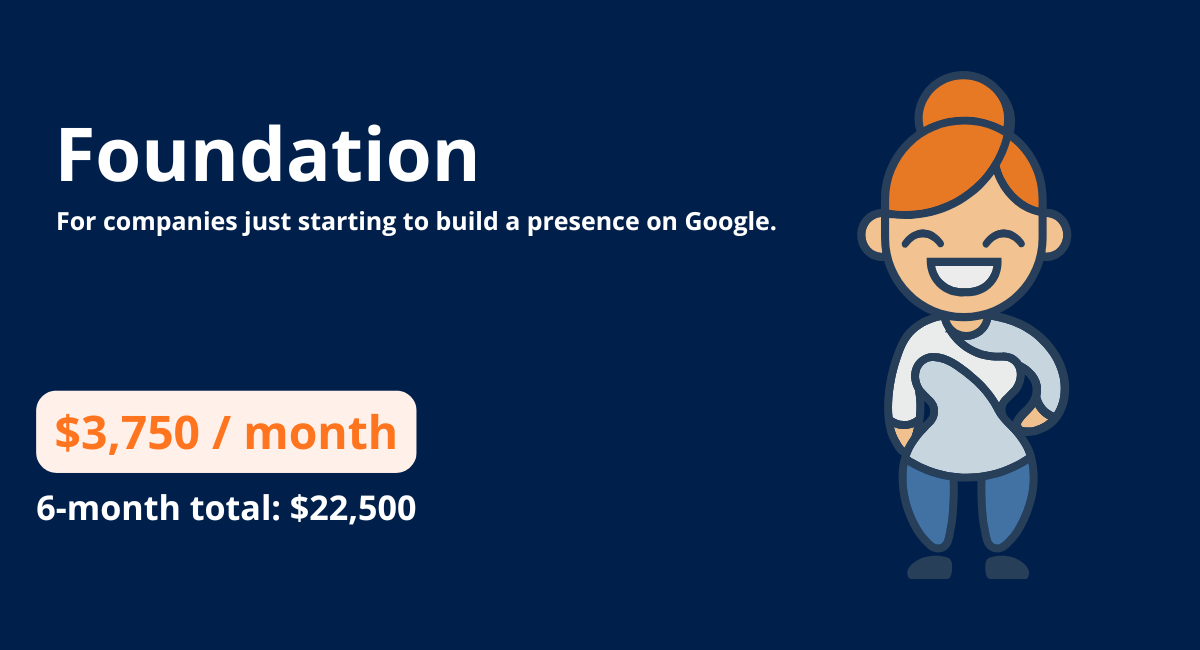 Foundation

For companies just starting to build a presence on Google.

\$3,750 / month

6-month total: \$22,500